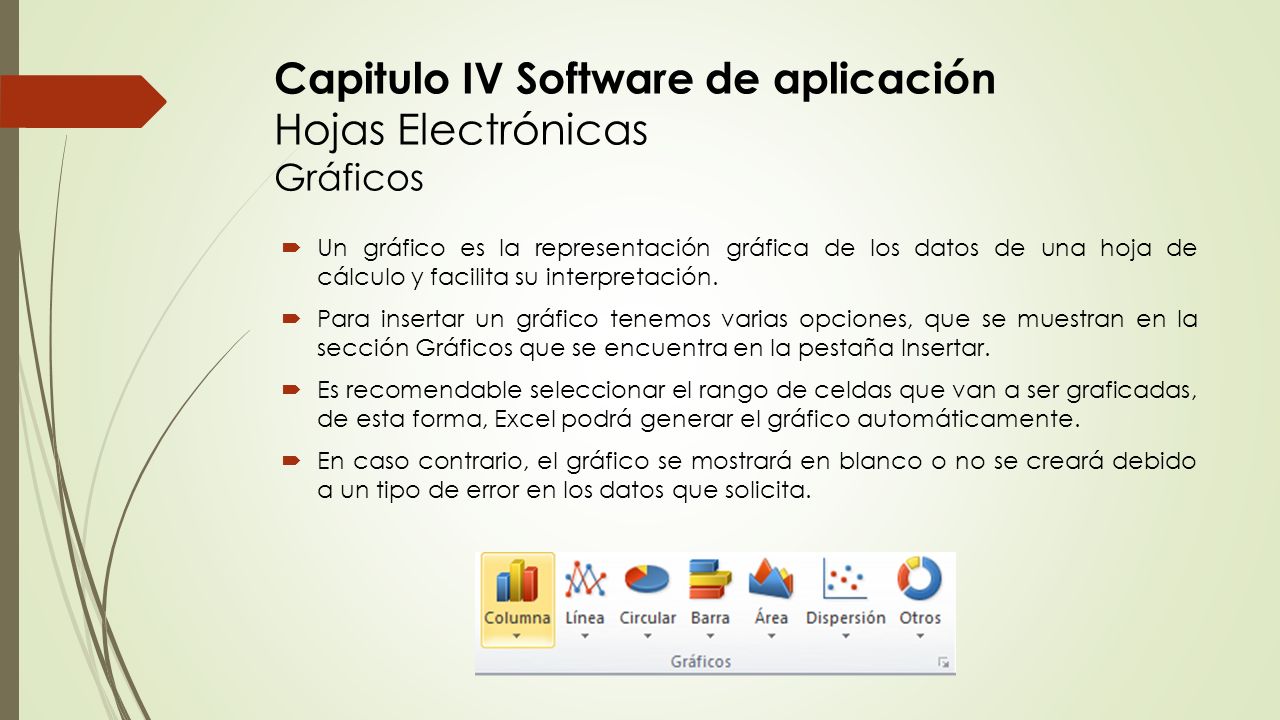 Capitulo IV Software de aplicación
Hojas Electrónicas
Gráficos

Un gráfico es la representación gráfica de los datos de una hoja de cálculo y facilita su interpretación.

Para insertar un gráfico tenemos varias opciones, que se muestran en la sección Gráficos que se encuentra en la pestaña Insertar.

Es recomendable seleccionar el rango de celdas que van a ser graficadas, de esta forma, Excel podrá generar el gráfico automáticamente.

En caso contrario, el gráfico se mostrará en blanco o no se creará debido a un tipo de error en los datos que solicita.

Columna Línea Circular Barra Área Dispersión Otros
Gráficos